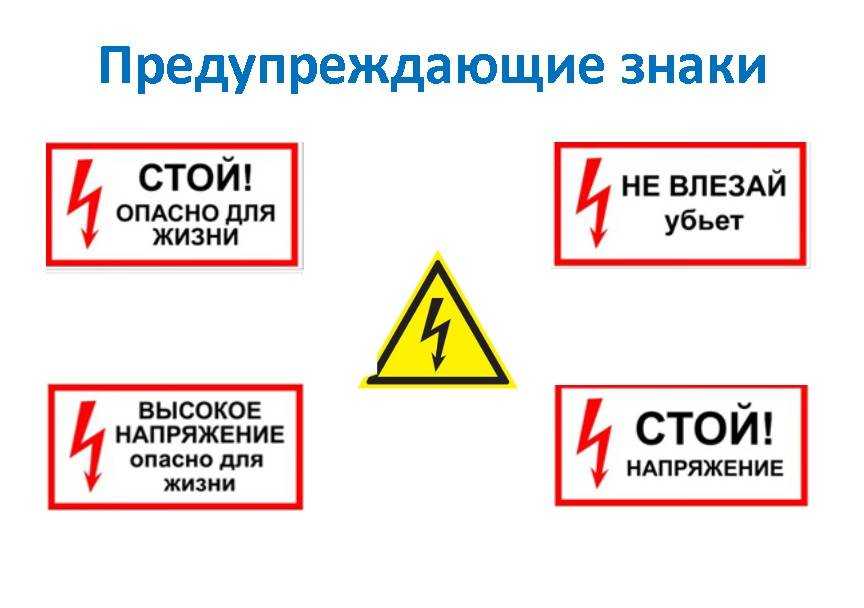 Предупреждающие знаки

СТОЙ! ОПАСНО ДЛЯ ЖИЗНИ

НЕ ВЛЕЗАЙ убьет

ВЫСОКОЕ НАПРЯЖЕНИЕ опасно для жизни

СТОЙ! НАПРЯЖЕНИЕ